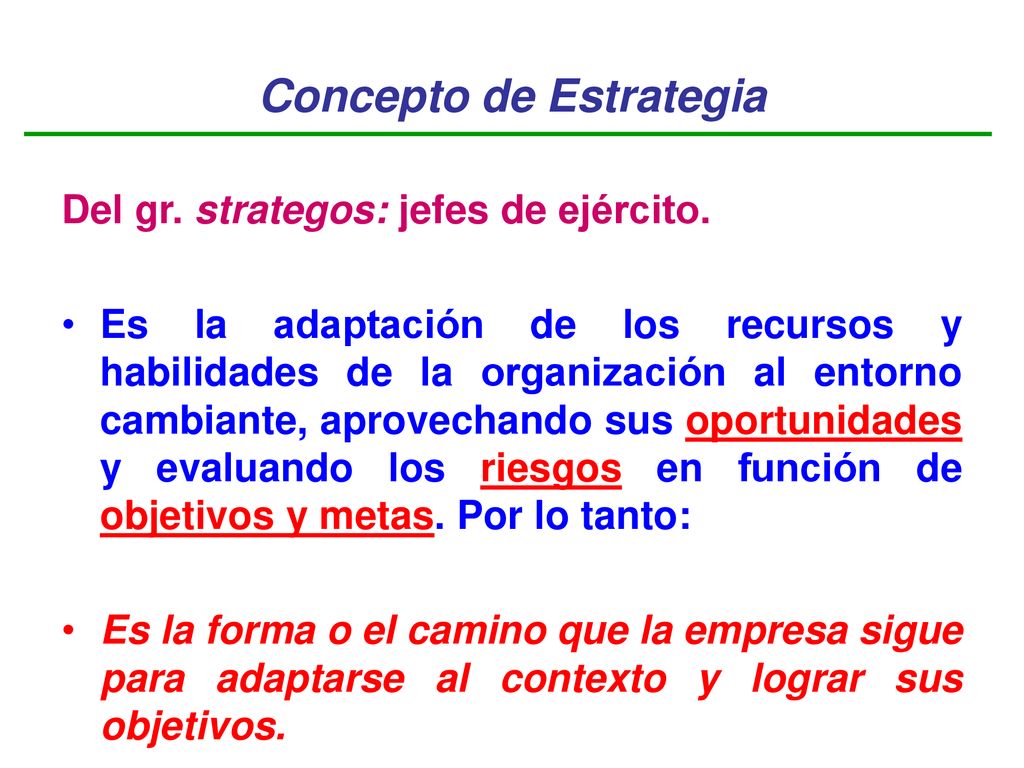 Concepto de Estrategia

Del gr. strategos: jefes de ejército.

• Es la adaptación de los recursos y habilidades de la organización al entorno cambiante, aprovechando sus oportunidades y evaluando los riesgos en función de objetivos y metas. Por lo tanto:

• Es la forma o el camino que la empresa sigue para adaptarse al contexto y lograr sus objetivos.